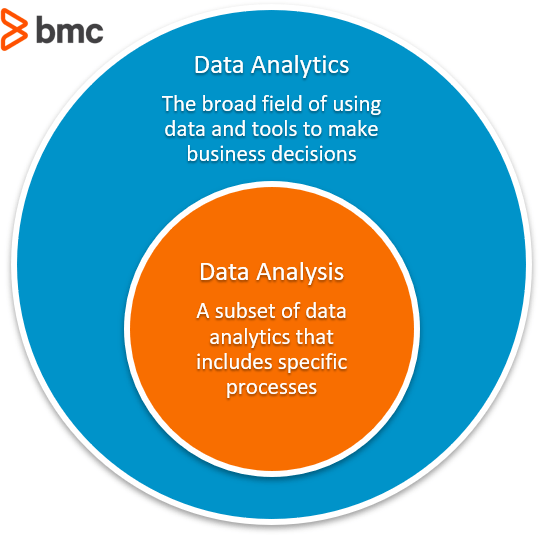 bmc

Data Analytics

The broad field of using data and tools to make business decisions

Data Analysis

A subset of data analytics that includes specific processes